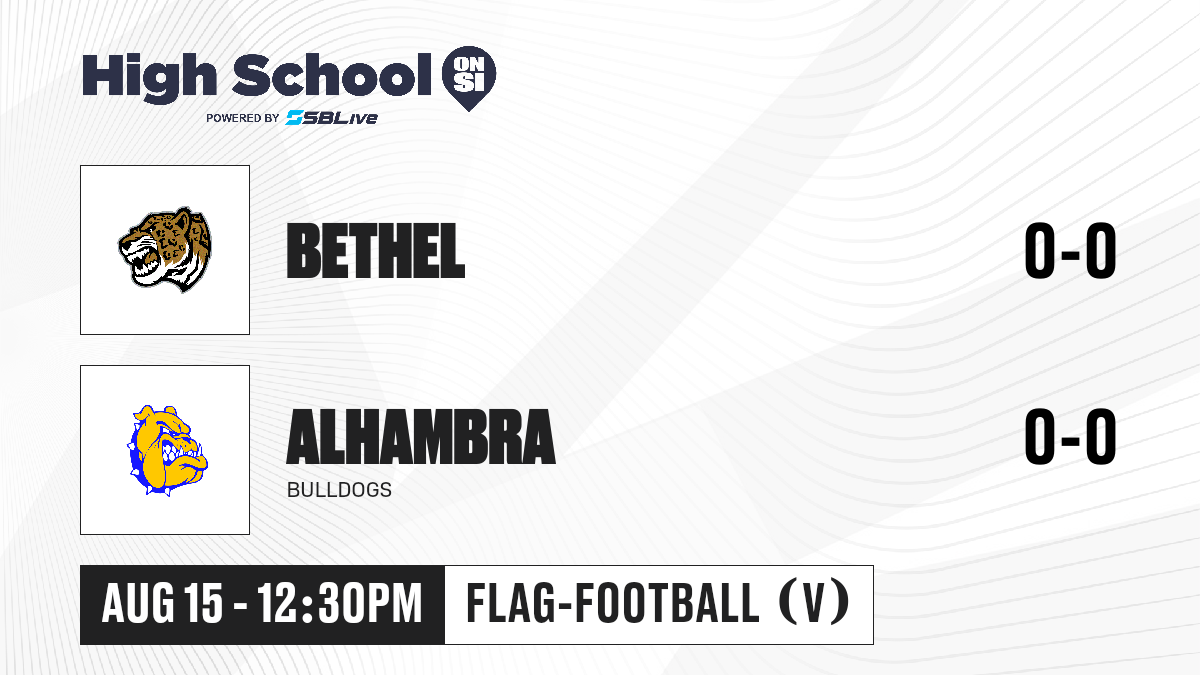 High School ON SI
POWERED BY SBLive

BETHEL
0-0

ALHAMBRA
BULLDOGS
0-0

AUG 15 - 12:30PM
FLAG-FOOTBALL (V)